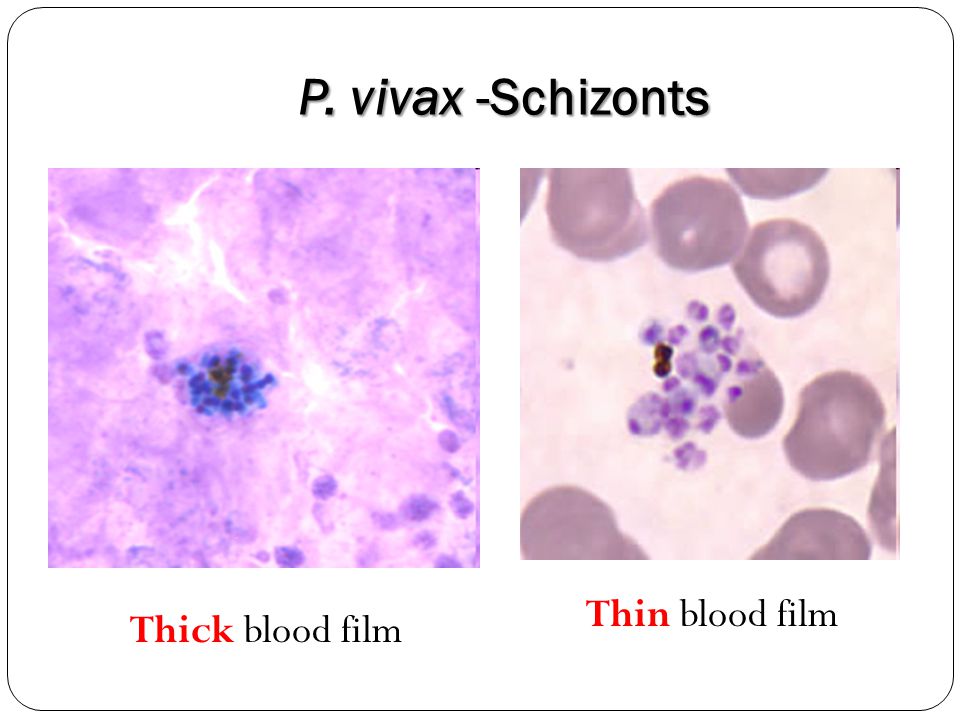 P. vivax -Schizonts

Thick blood film

Thin blood film